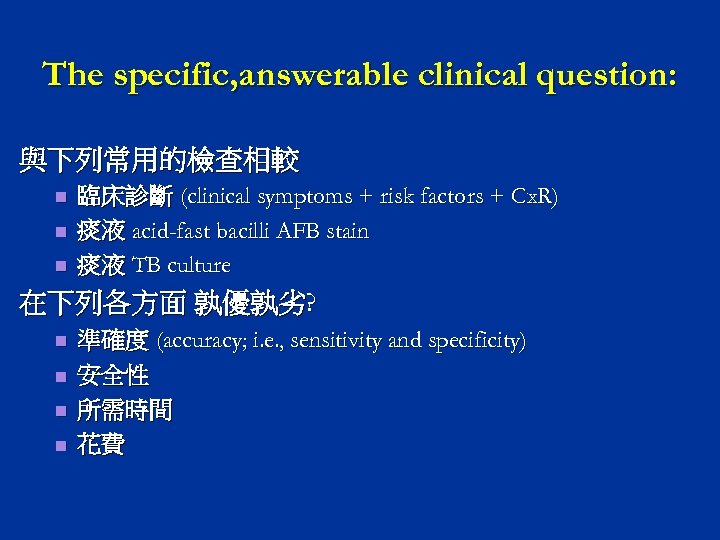 The specific,answerable clinical question:

與下列常用的檢查相較

- 臨床診斷 (clinical symptoms + risk factors + CxR)
- 痰液 acid-fast bacilli AFB stain
- 痰液 TB culture

在下列各方面 孰優孰劣?

- 準確度 (accuracy; i.e., sensitivity and specificity)
- 安全性
- 所需時間
- 花費